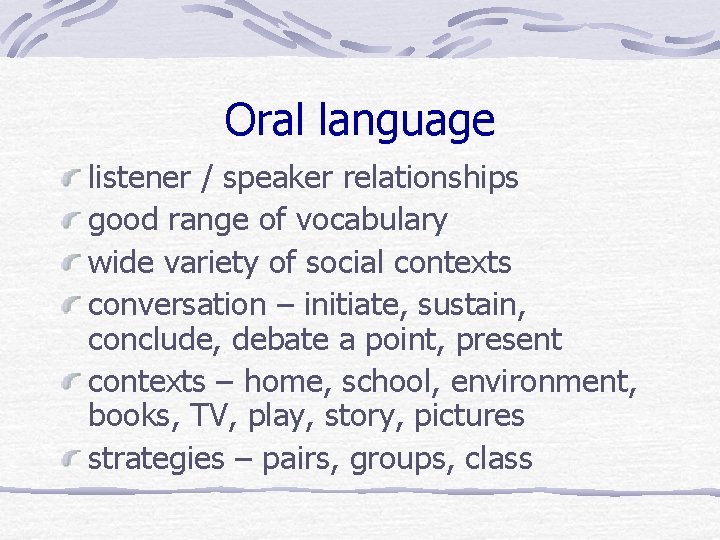 Oral language

listener / speaker relationships
good range of vocabulary
wide variety of social contexts
conversation – initiate, sustain, conclude, debate a point, present
contexts – home, school, environment, books, TV, play, story, pictures
strategies – pairs, groups, class